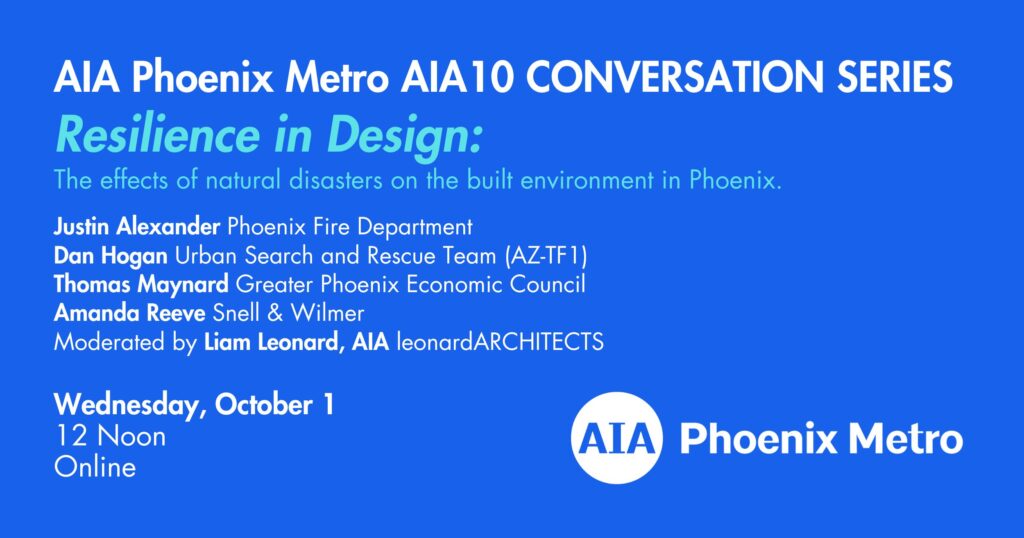 AIA Phoenix Metro AIA10 CONVERSATION SERIES

Resilience in Design:

The effects of natural disasters on the built environment in Phoenix.

Justin Alexander Phoenix Fire Department
Dan Hogan Urban Search and Rescue Team (AZ-TF1)
Thomas Maynard Greater Phoenix Economic Council
Amanda Reeve Snell & Wilmer
Moderated by Liam Leonard, AIA leonardARCHITECTS

Wednesday, October 1
12 Noon
Online

AIA Phoenix Metro